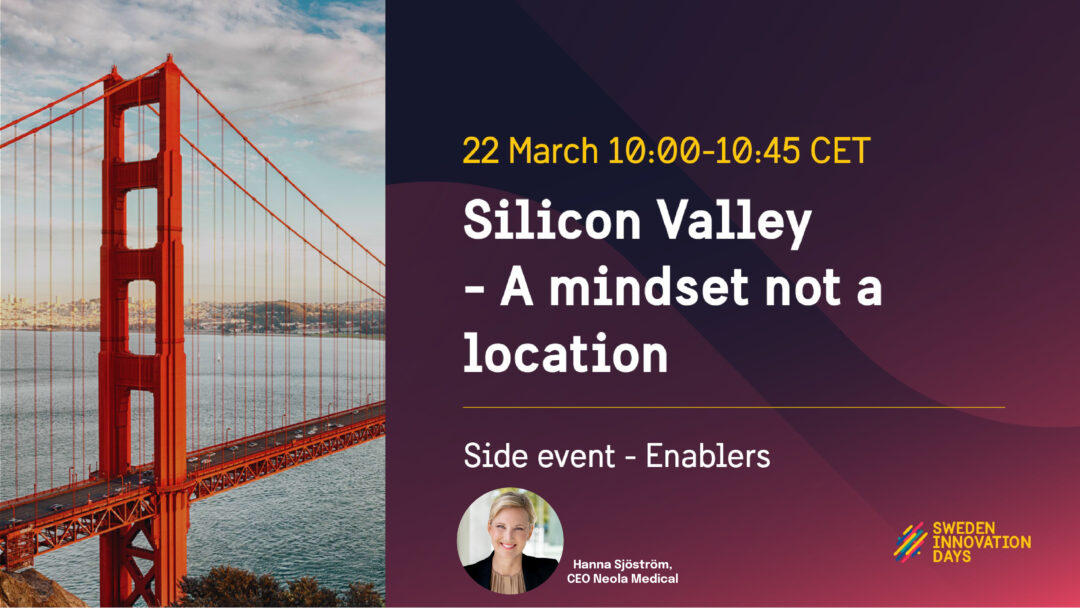 22 March 10:00-10:45 CET

Silicon Valley - A mindset not a location

Side event - Enablers

Hanna Sjöström, CEO Neola Medical

SWEDEN INNOVATION DAYS